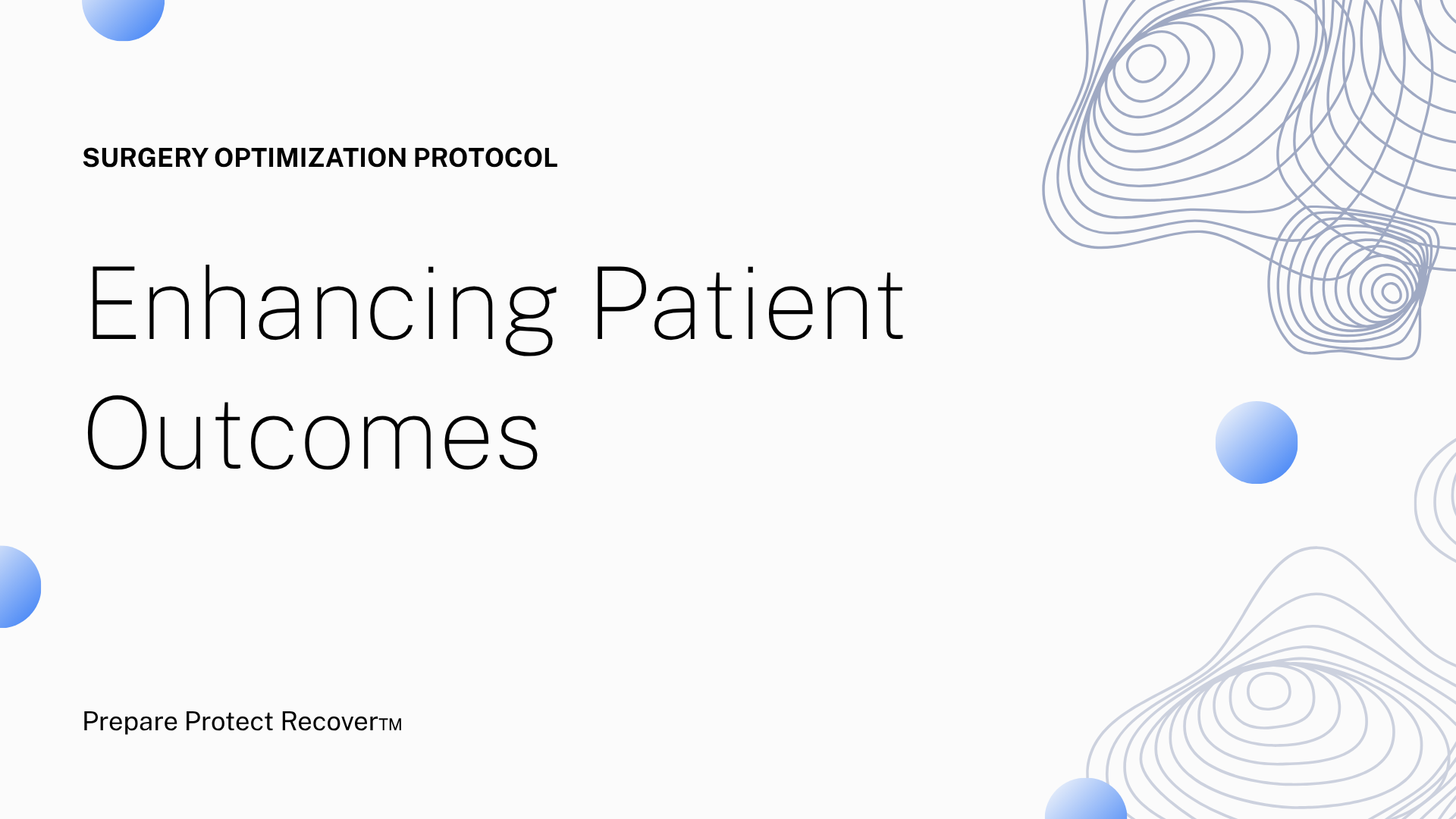 SURGERY OPTIMIZATION PROTOCOL

Enhancing Patient Outcomes

Prepare Protect RecoverTM